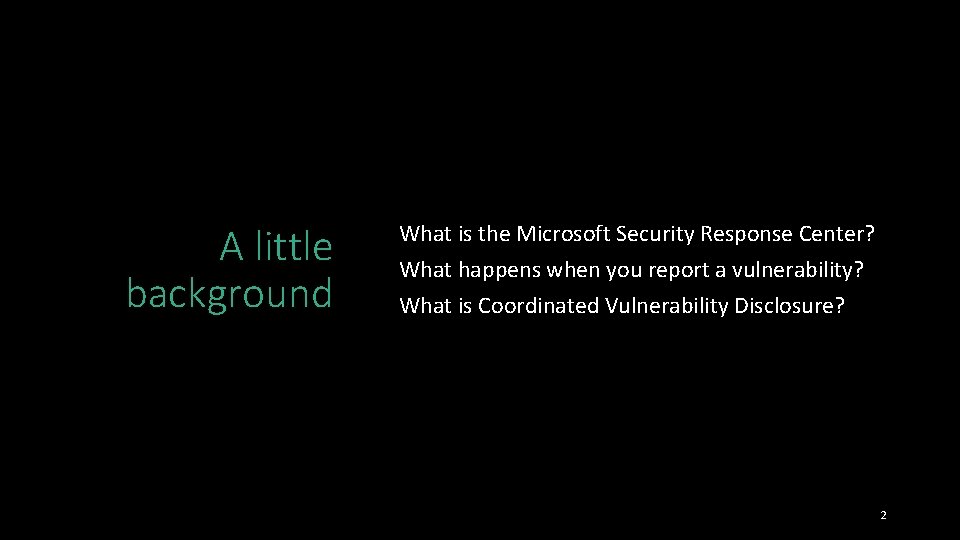 A little background

What is the Microsoft Security Response Center?
What happens when you report a vulnerability?
What is Coordinated Vulnerability Disclosure?

2